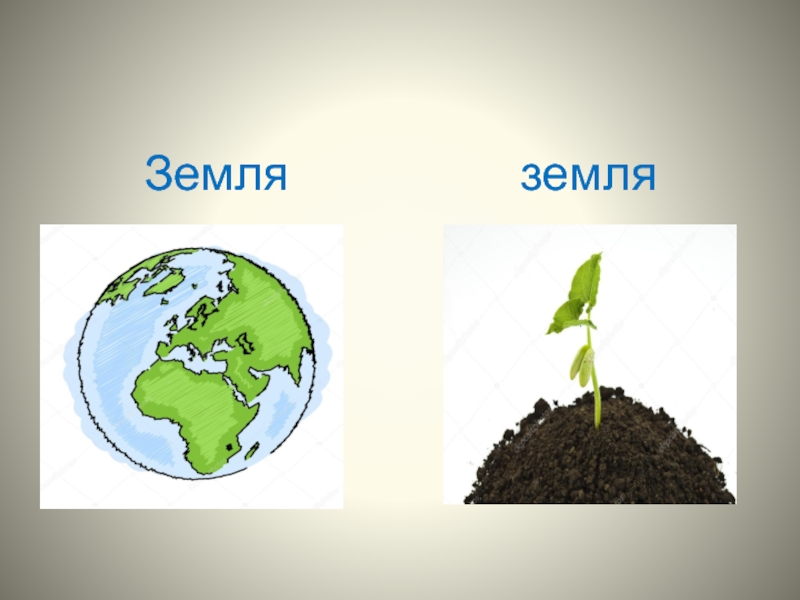 Земля

земля